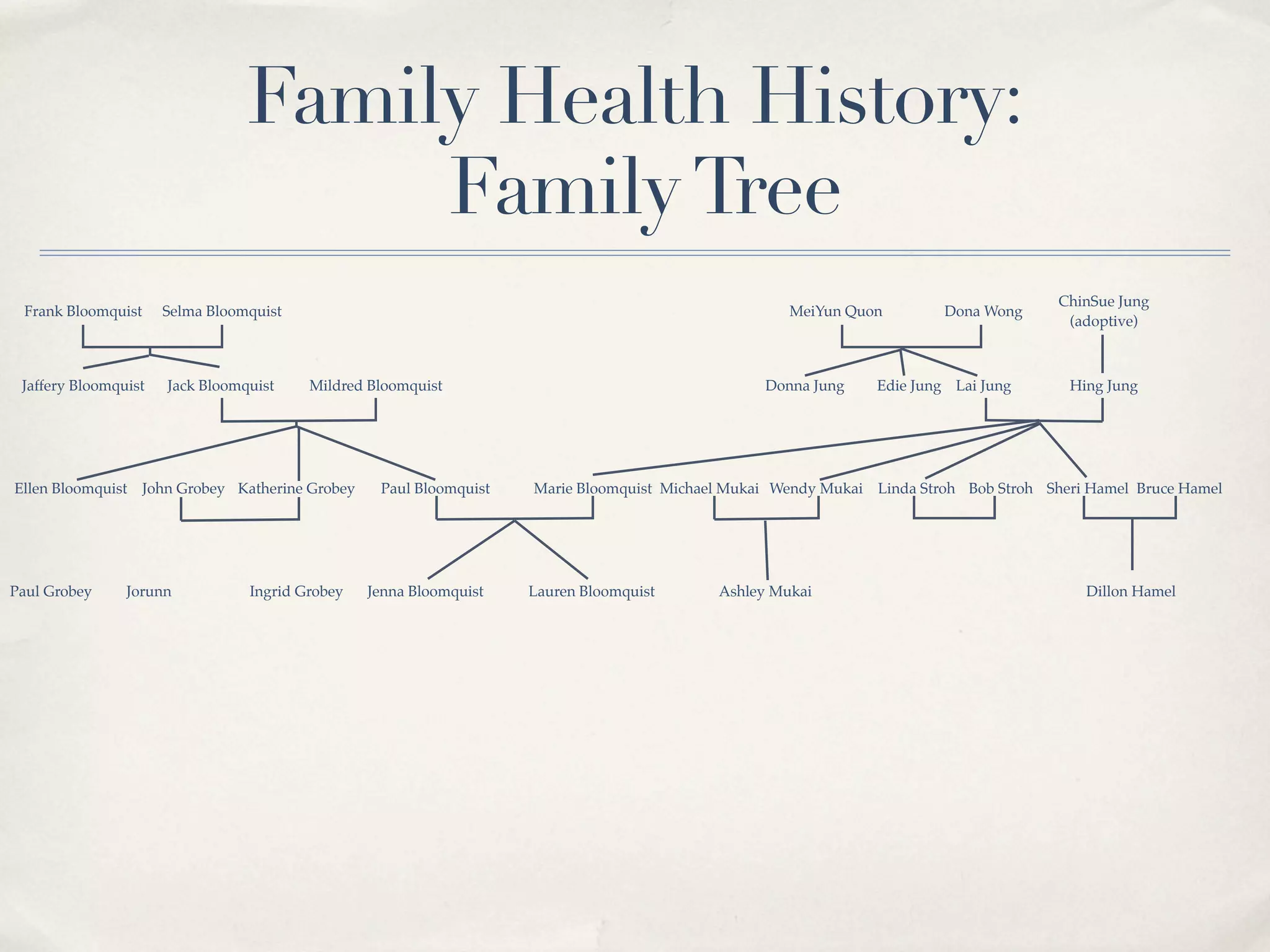 Family Health History: Family Tree

Frank Bloomquist Selma Bloomquist

MeiYun Quon Dona Wong ChinSue Jung (adoptive)

Jaffery Bloomquist Jack Bloomquist Mildred Bloomquist

Donna Jung Edie Jung Lai Jung Hing Jung

Ellen Bloomquist John Grobey Katherine Grobey Paul Bloomquist Marie Bloomquist Michael Mukai Wendy Mukai Linda Stroh Bob Stroh Sheri Hamel Bruce Hamel

Paul Grobey Jorunn Ingrid Grobey Jenna Bloomquist Lauren Bloomquist Ashley Mukai Dillon Hamel